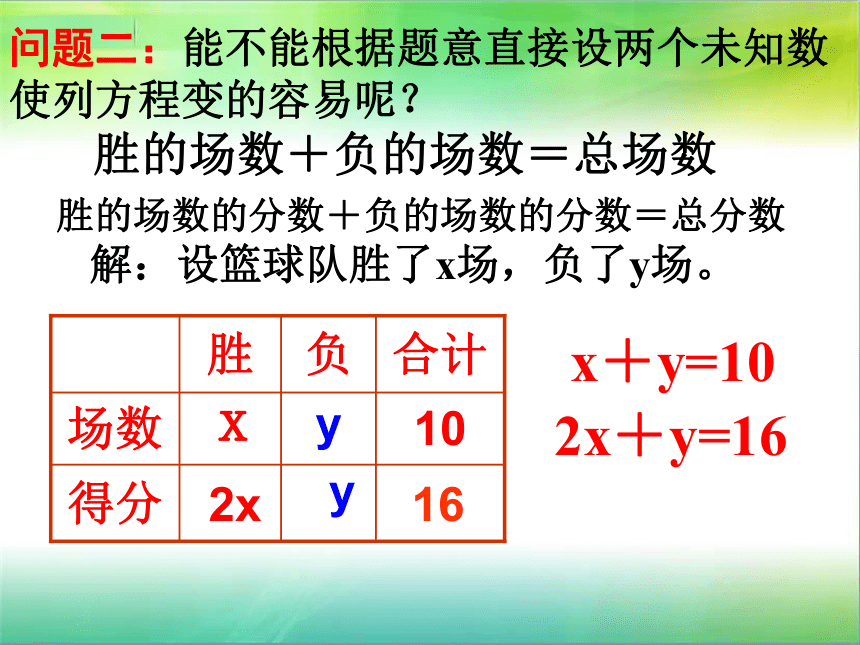 问题二：能不能根据题意直接设两个未知数使列方程变的容易呢？

胜的场数＋负的场数＝总场数

胜的场数的分数＋负的场数的分数＝总分数

解：设篮球队胜了x场，负了y场。

|  | 胜 | 负 | 合计 |
|---|---|---|---|
| 场数 | x | y | 10 |
| 得分 | 2x | y | 16 |

$x+y=10$
$2x+y=16$